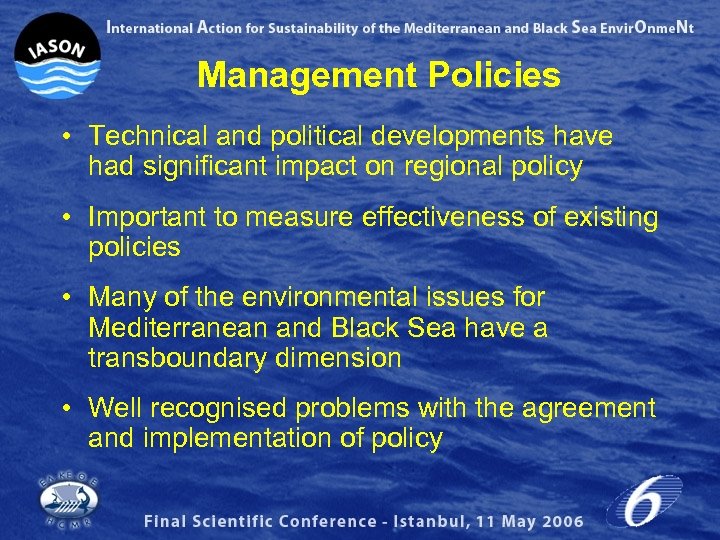 IASON

International Action for Sustainability of the Mediterranean and Black Sea EnvirOnmeNt

Management Policies

• Technical and political developments have had significant impact on regional policy

• Important to measure effectiveness of existing policies

• Many of the environmental issues for Mediterranean and Black Sea have a transboundary dimension

• Well recognised problems with the agreement and implementation of policy

ΕΛΚΕΘΕ
HCMR

Final Scientific Conference - Istanbul, 11 May 2006

6